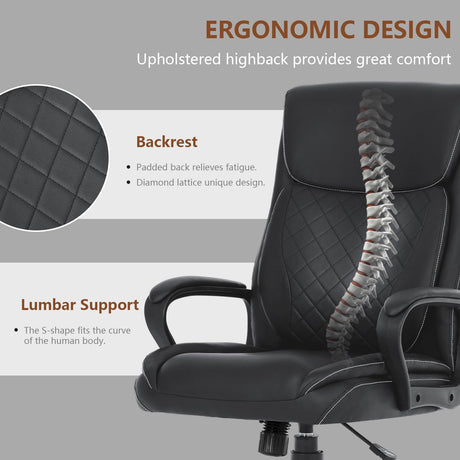 ERGONOMIC DESIGN

Upholstered highback provides great comfort

Backrest

• Padded back relieves fatigue.
• Diamond lattice unique design.

Lumbar Support

• The S-shape fits the curve of the human body.